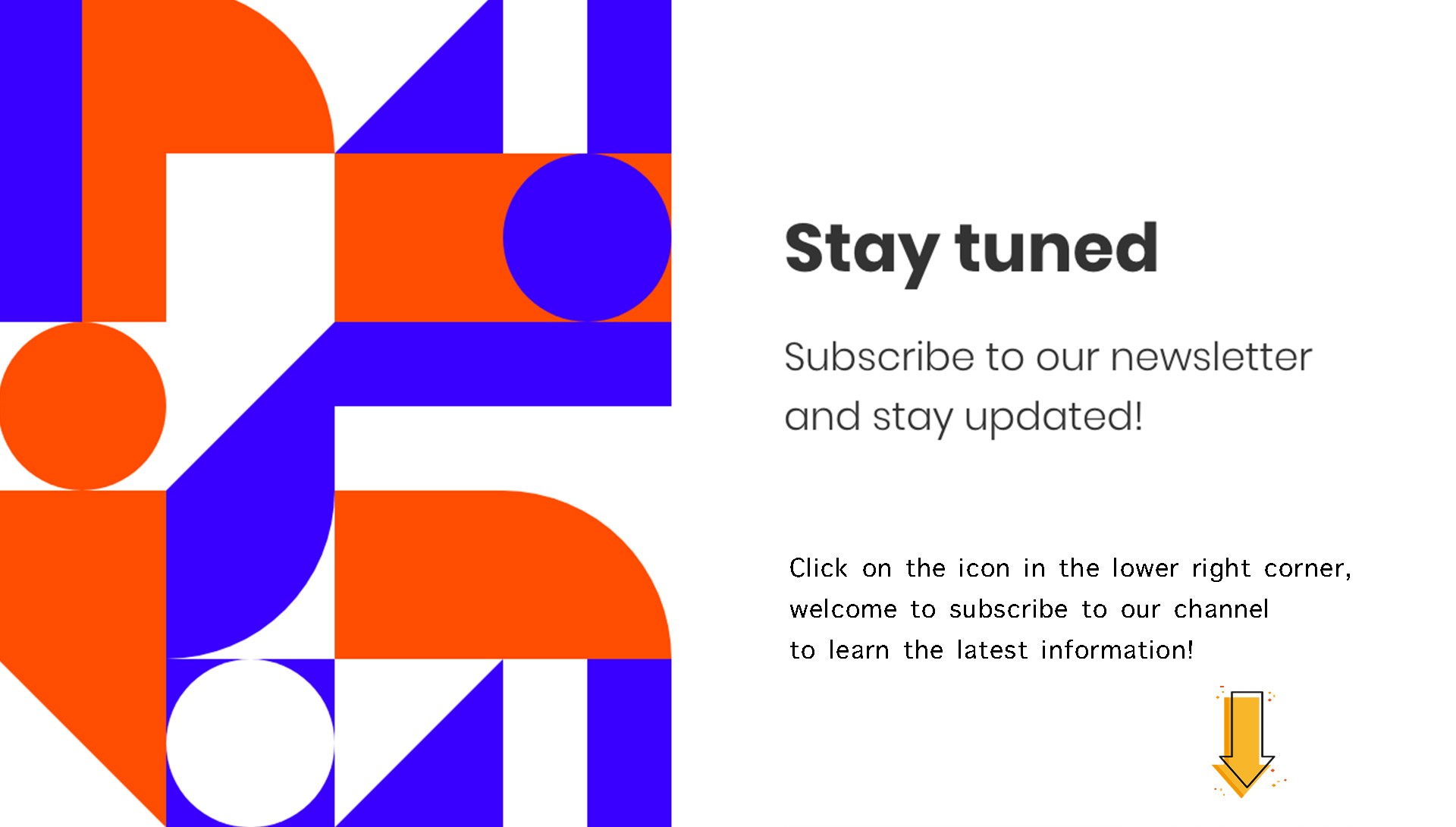 Stay tuned

Subscribe to our newsletter and stay updated!

Click on the icon in the lower right corner, welcome to subscribe to our channel to learn the latest information!